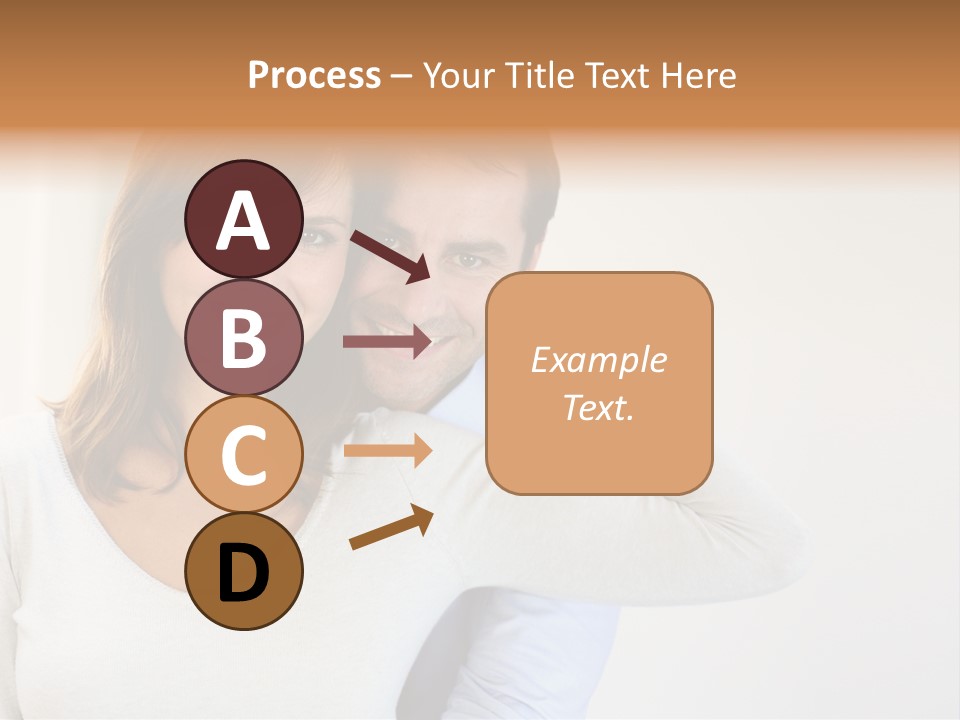 Process – Your Title Text Here

A

B

C

D

Example Text.